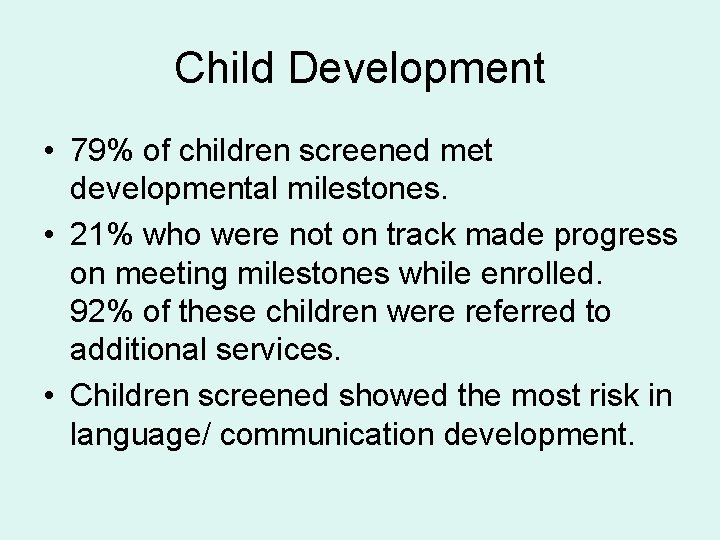 Child Development

• 79% of children screened met developmental milestones.
• 21% who were not on track made progress on meeting milestones while enrolled. 92% of these children were referred to additional services.
• Children screened showed the most risk in language/ communication development.